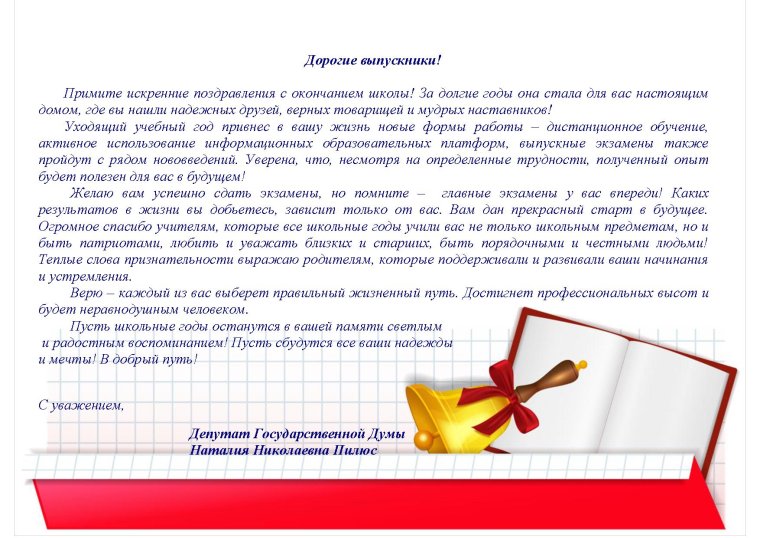 Дорогие выпускники!

Примите искренние поздравления с окончанием школы! За долгие годы она стала для вас настоящим домом, где вы нашли надежных друзей, верных товарищей и мудрых наставников!

Уходящий учебный год привнес в вашу жизнь новые формы работы – дистанционное обучение, активное использование информационных образовательных платформ, выпускные экзамены также пройдут с рядом нововведений. Уверена, что, несмотря на определенные трудности, полученный опыт будет полезен для вас в будущем!

Желаю вам успешно сдать экзамены, но помните – главные экзамены у вас впереди! Каких результатов в жизни вы добьетесь, зависит только от вас. Вам дан прекрасный старт в будущее. Огромное спасибо учителям, которые все школьные годы учили вас не только школьным предметам, но и быть патриотами, любить и уважать близких и старших, быть порядочными и честными людьми! Теплые слова признательности выражаю родителям, которые поддерживали и развивали ваши начинания и устремления.

Верю – каждый из вас выберет правильный жизненный путь. Достигнет профессиональных высот и будет неравнодушным человеком.

Пусть школьные годы останутся в вашей памяти светлым и радостным воспоминанием! Пусть сбудутся все ваши надежды и мечты! В добрый путь!

С уважением,

Депутат Государственной Думы
Наталия Николаевна Пилюс